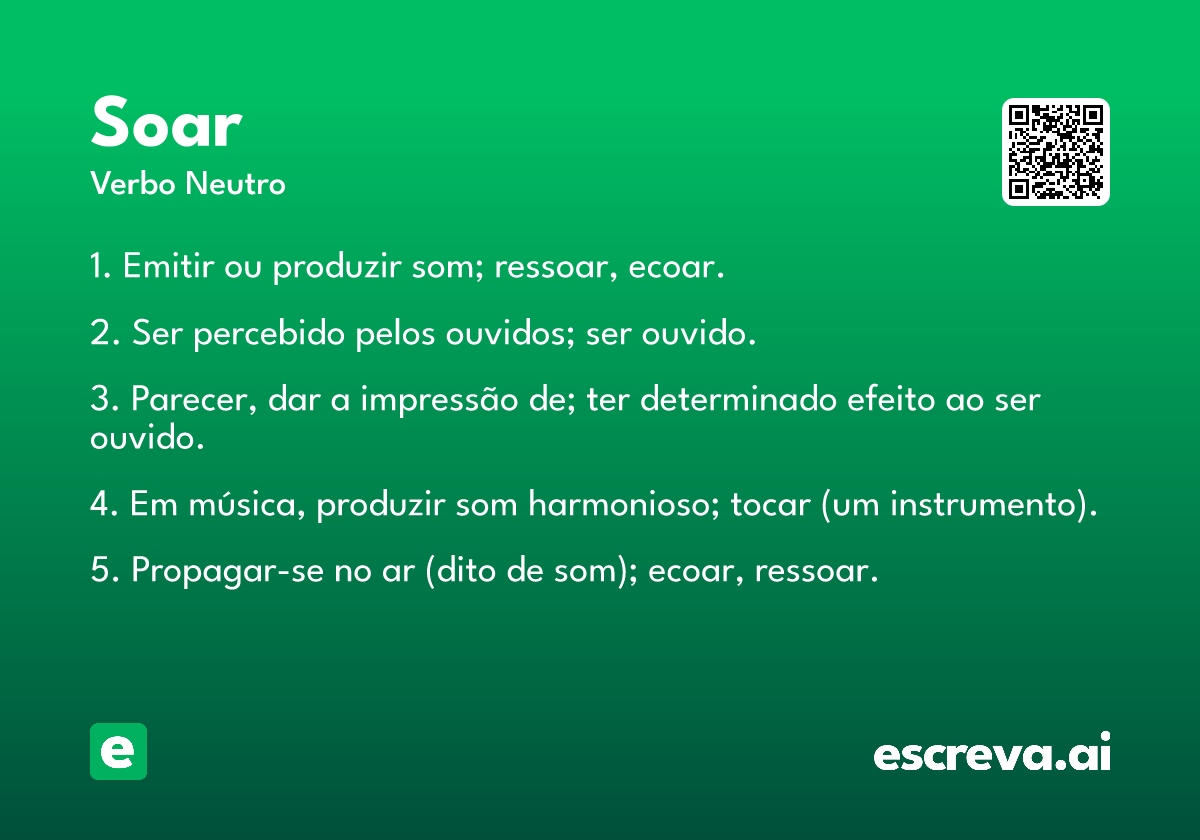 Soar
Verbo Neutro

1. Emitir ou produzir som; ressoar, ecoar.

2. Ser percebido pelos ouvidos; ser ouvido.

3. Parecer, dar a impressão de; ter determinado efeito ao ser ouvido.

4. Em música, produzir som harmonioso; tocar (um instrumento).

5. Propagar-se no ar (dito de som); ecoar, ressoar.

e

escreva.ai